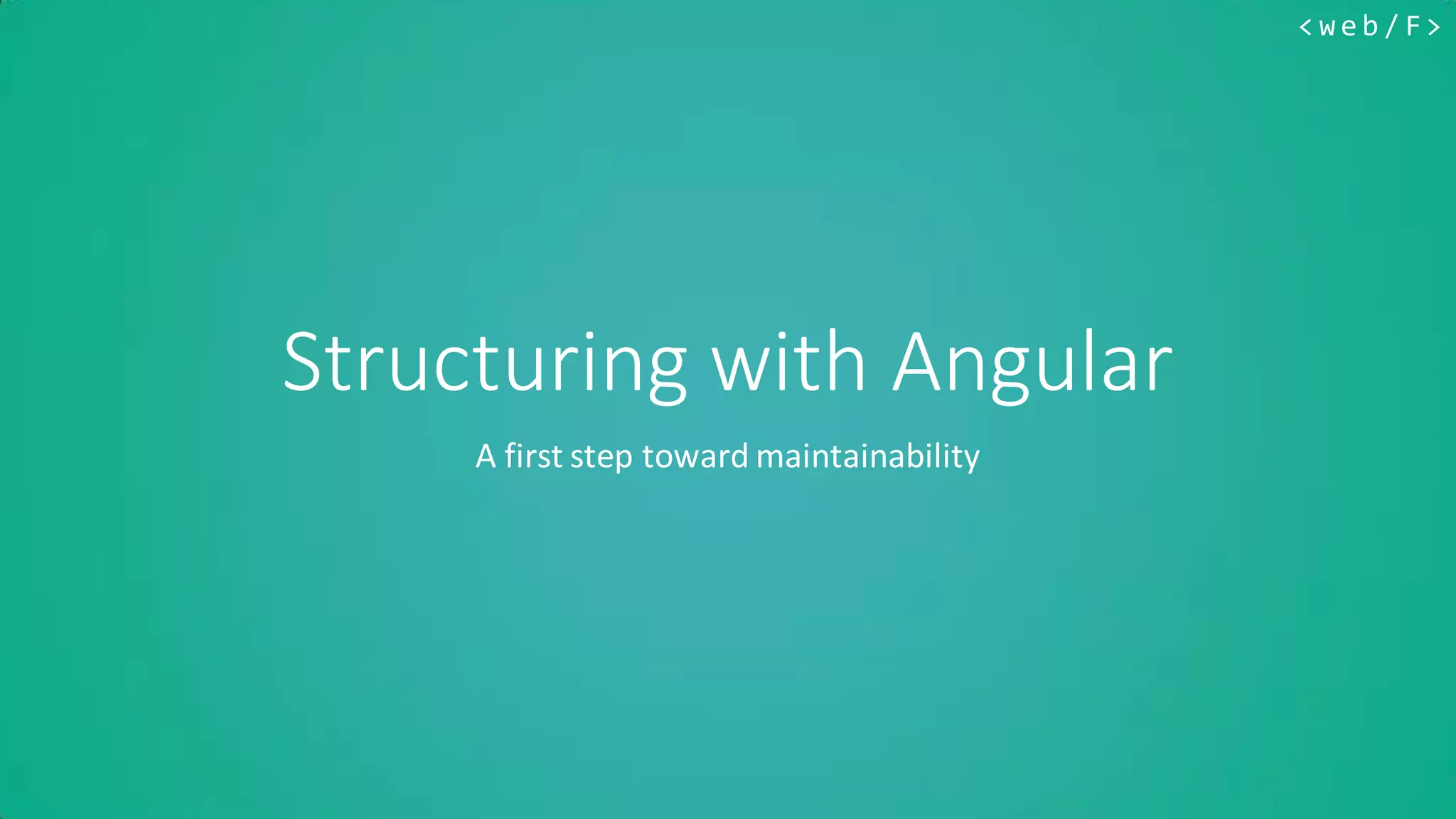 <web/F>

Structuring with Angular

A first step toward maintainability